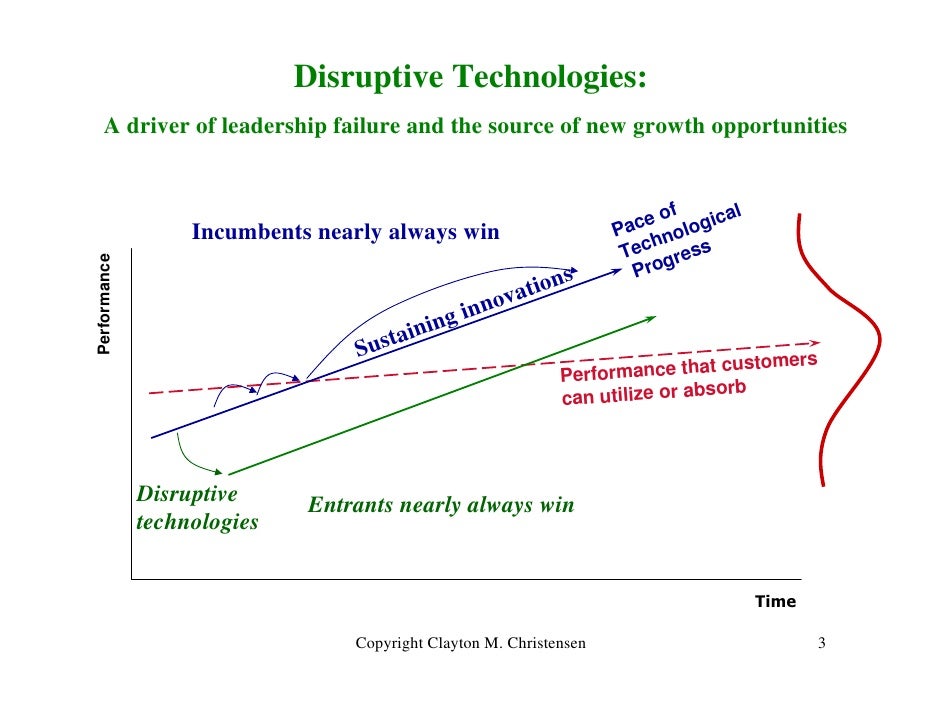 Disruptive Technologies:

A driver of leadership failure and the source of new growth opportunities

Incumbents nearly always win

Pace of Technological Progress

Performance

Sustaining innovations

Performance that customers can utilize or absorb

Disruptive technologies

Entrants nearly always win

Time

Copyright Clayton M. Christensen

3